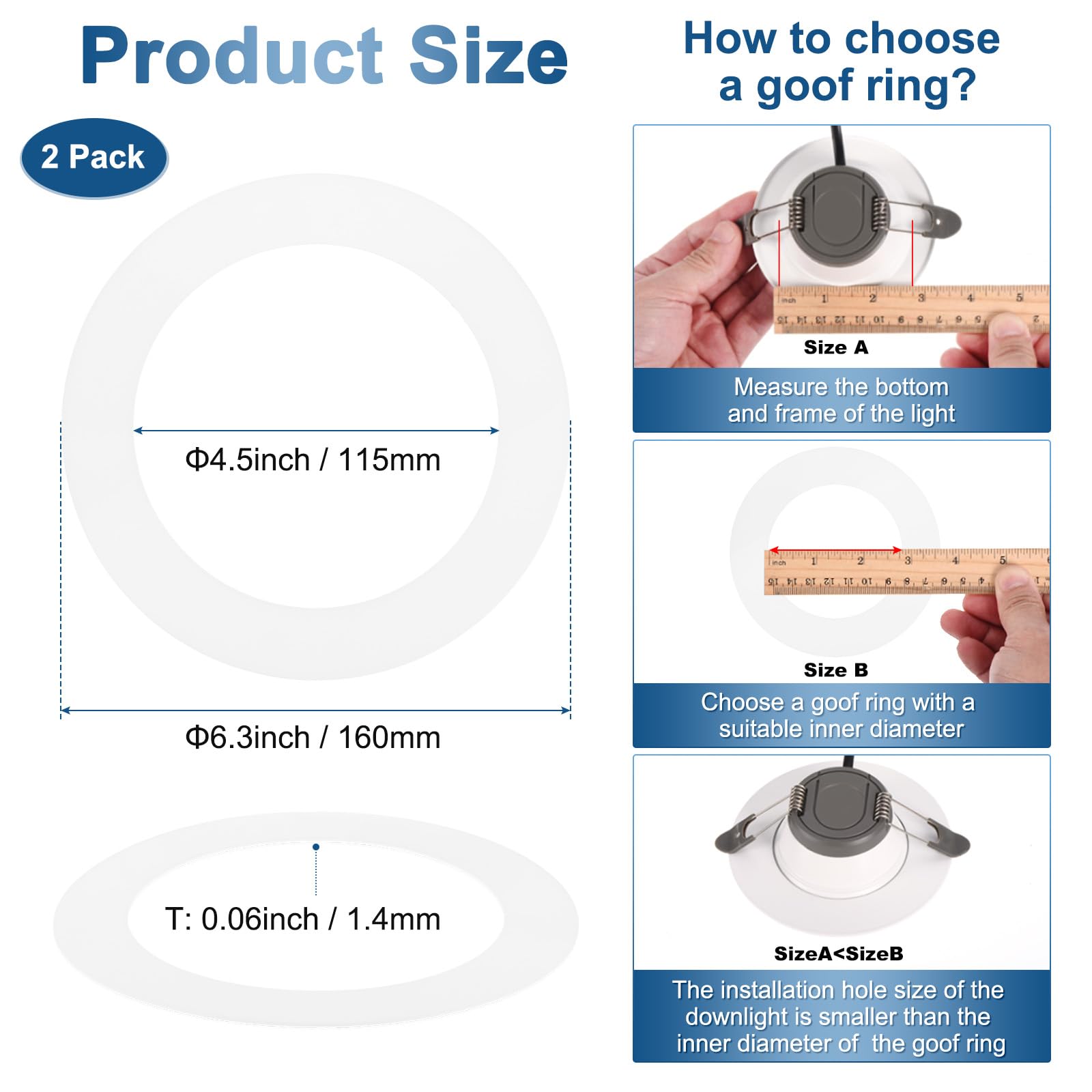 Product Size

2 Pack

Φ4.5inch / 115mm

Φ6.3inch / 160mm

T: 0.06inch / 1.4mm

How to choose a goof ring?

inch 1 2 3 4 5

Size A

Measure the bottom and frame of the light

inch 1 2 3 4 5

Size B

Choose a goof ring with a suitable inner diameter

SizeA<SizeB

The installation hole size of the downlight is smaller than the inner diameter of the goof ring